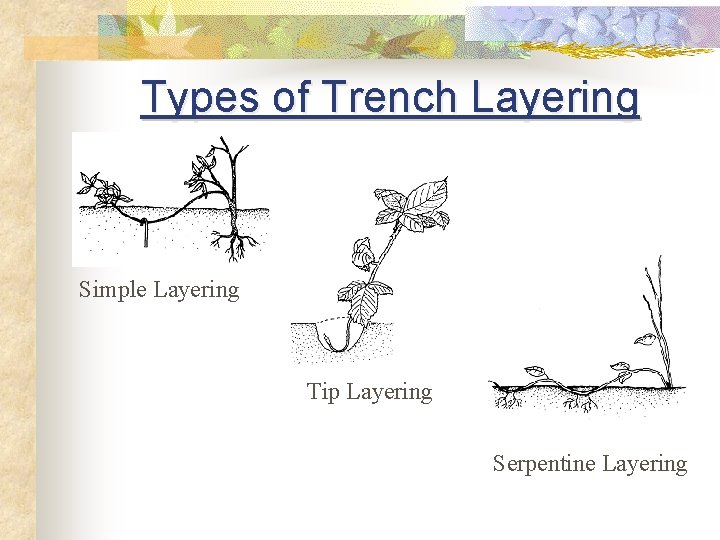 Types of Trench Layering

Simple Layering

Tip Layering

Serpentine Layering